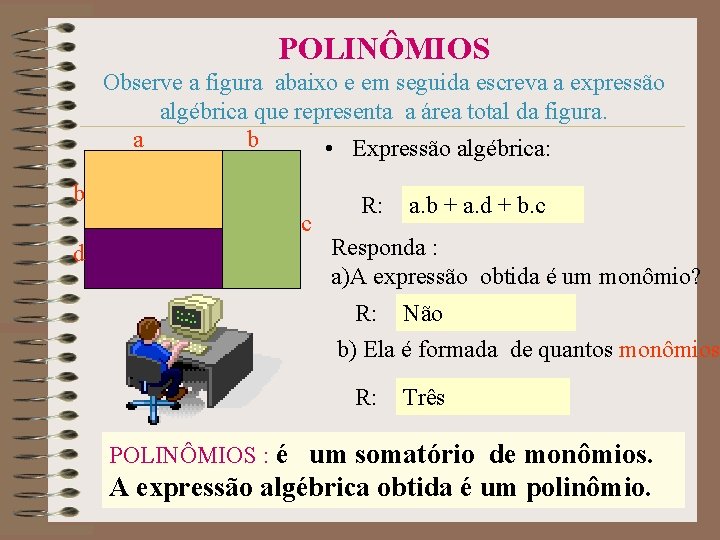 POLINÔMIOS

Observe a figura abaixo e em seguida escreva a expressão algébrica que representa a área total da figura.

a

b

b

d

c

• Expressão algébrica:

R: a.b + a.d + b.c

Responda :

a)A expressão obtida é um monômio?

R: Não

b) Ela é formada de quantos monômios

R: Três

POLINÔMIOS : é um somatório de monômios.
A expressão algébrica obtida é um polinômio.